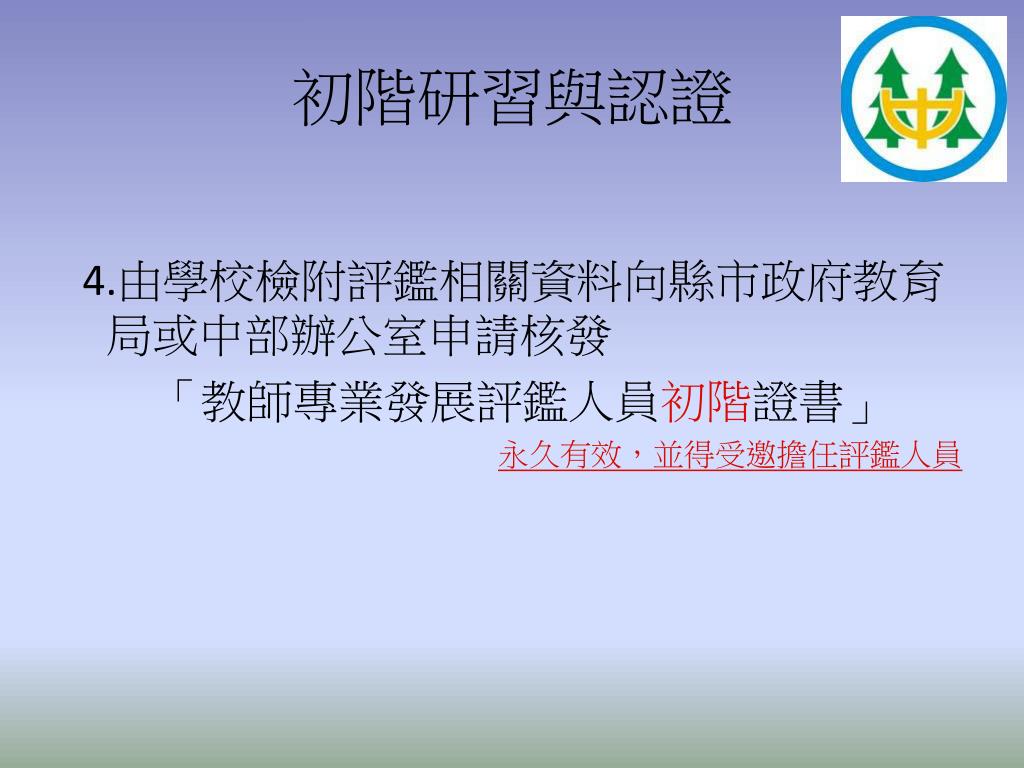 初階研習與認證

4.由學校檢附評鑑相關資料向縣市政府教育局或中部辦公室申請核發

「教師專業發展評鑑人員初階證書」

永久有效，並得受邀擔任評鑑人員